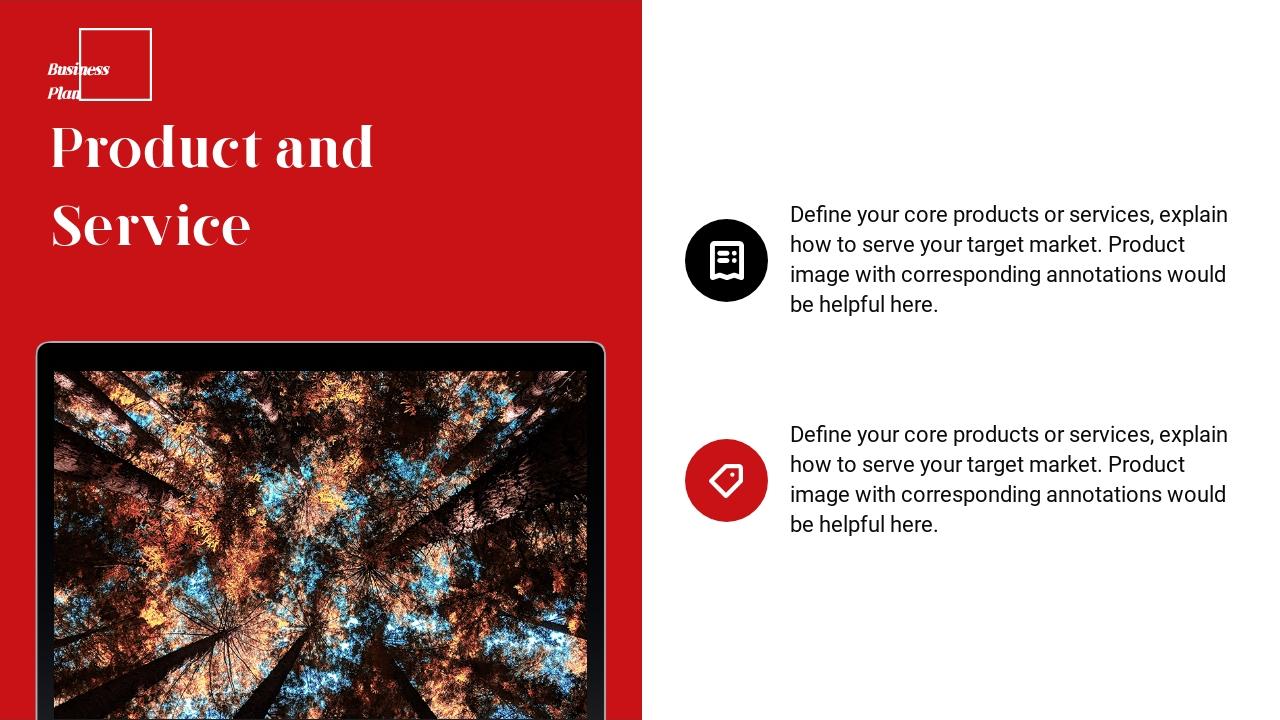 Business Plan

Product and Service

Define your core products or services, explain how to serve your target market. Product image with corresponding annotations would be helpful here.

Define your core products or services, explain how to serve your target market. Product image with corresponding annotations would be helpful here.